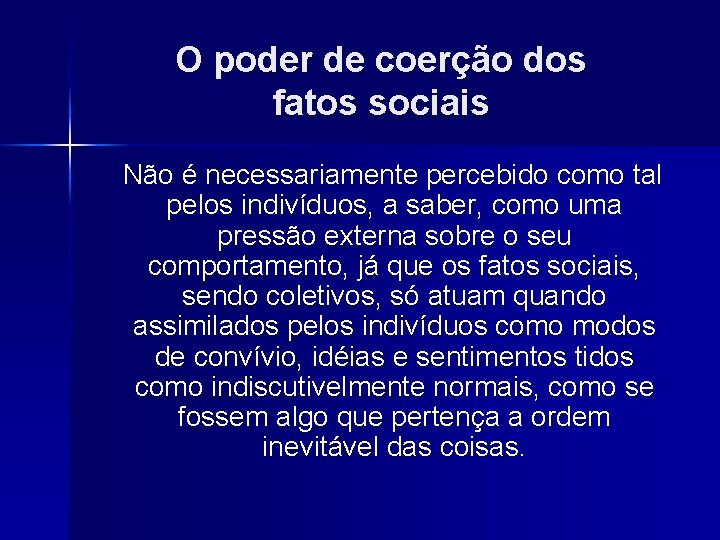 O poder de coerção dos fatos sociais

Não é necessariamente percebido como tal pelos indivíduos, a saber, como uma pressão externa sobre o seu comportamento, já que os fatos sociais, sendo coletivos, só atuam quando assimilados pelos indivíduos como modos de convívio, idéias e sentimentos tidos como indiscutivelmente normais, como se fossem algo que pertença a ordem inevitável das coisas.